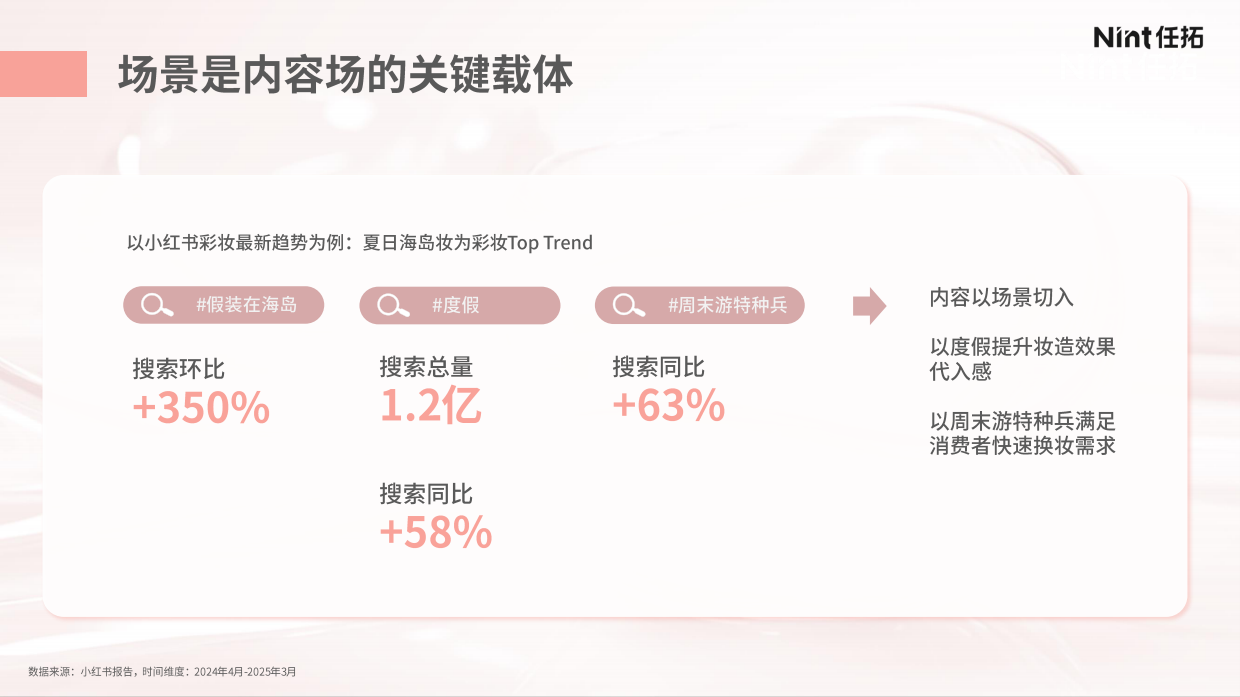 Nint任拓

场景是内容场的关键载体

以小红书彩妆最新趋势为例：夏日海岛妆为彩妆Top Trend

#假装在海岛

搜索环比
+350%

#度假

搜索总量
1.2亿

搜索同比
+58%

#周末游特种兵

搜索同比
+63%

内容以场景切入

以度假提升妆造效果代入感

以周末游特种兵满足消费者快速换妆需求

数据来源：小红书报告，时间维度：2024年4月-2025年3月